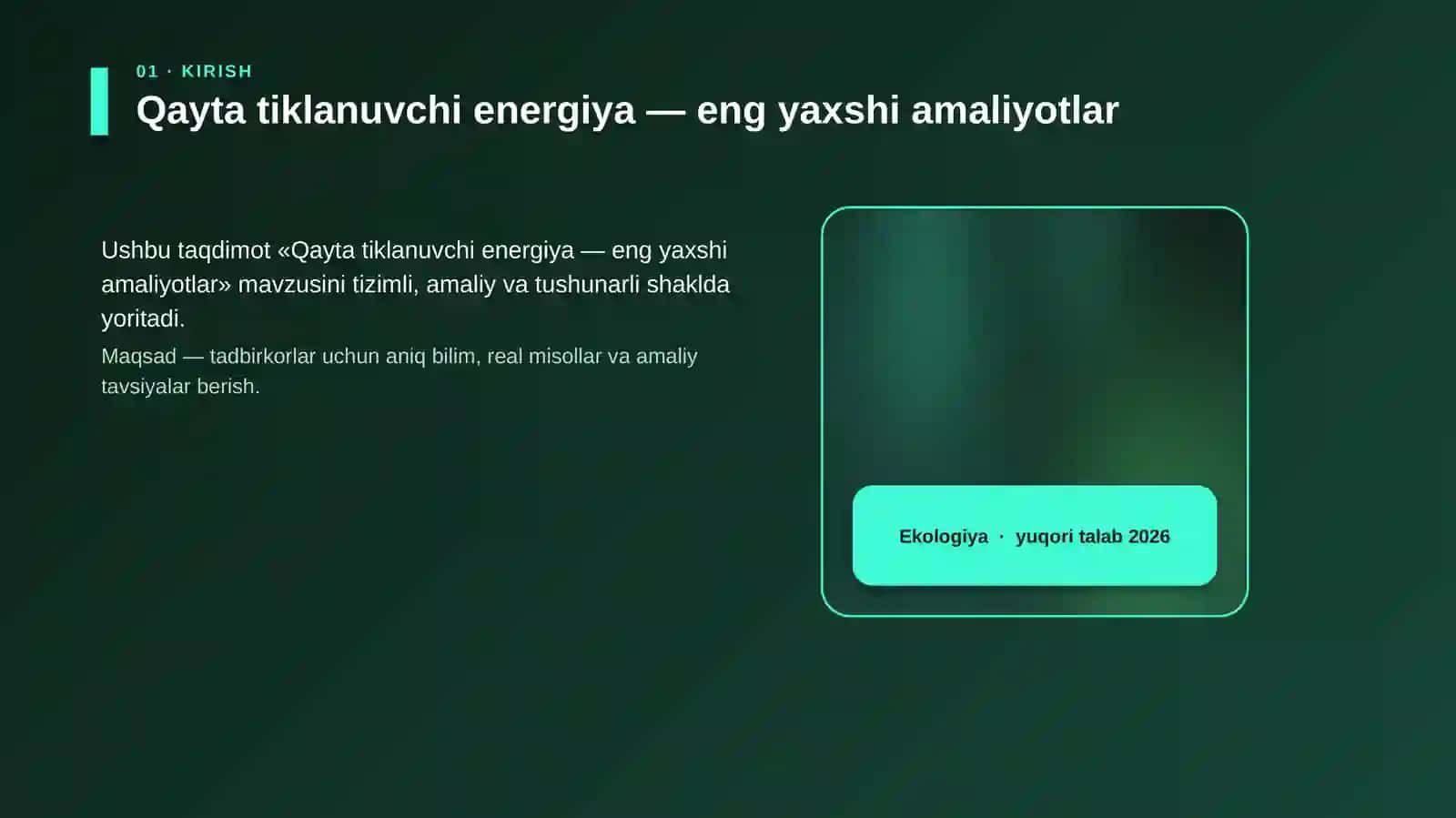 01 · KIRISH

Qayta tiklanuvchi energiya — eng yaxshi amaliyotlar

Ushbu taqdimot «Qayta tiklanuvchi energiya — eng yaxshi amaliyotlar» mavzusini tizimli, amaliy va tushunarli shaklda yoritadi.

Maqsad — tadbirkorlar uchun aniq bilim, real misollar va amaliy tavsiyalar berish.

Ekologiya · yuqori talab 2026